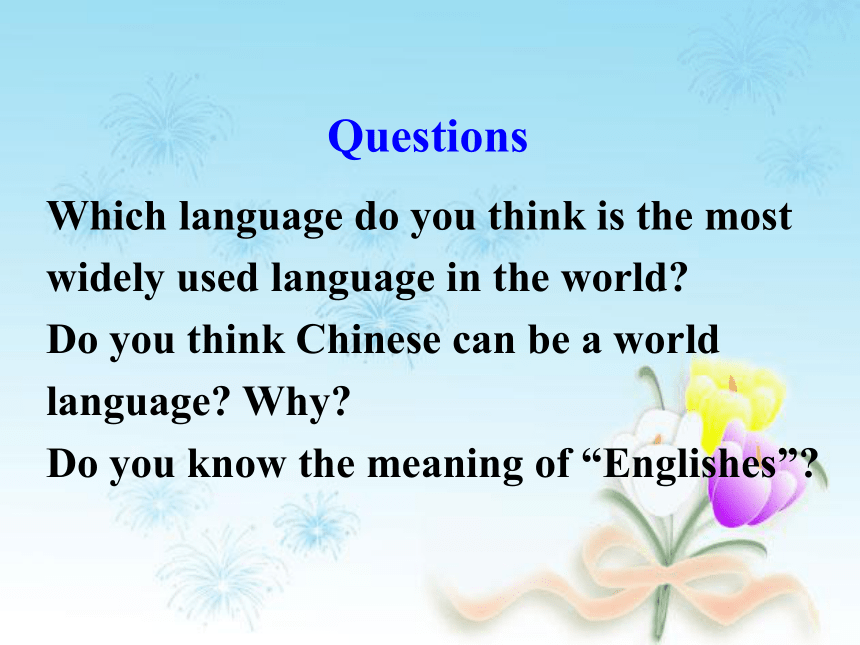 Questions

Which language do you think is the most widely used language in the world?
Do you think Chinese can be a world language? Why?
Do you know the meaning of “Englishes”?